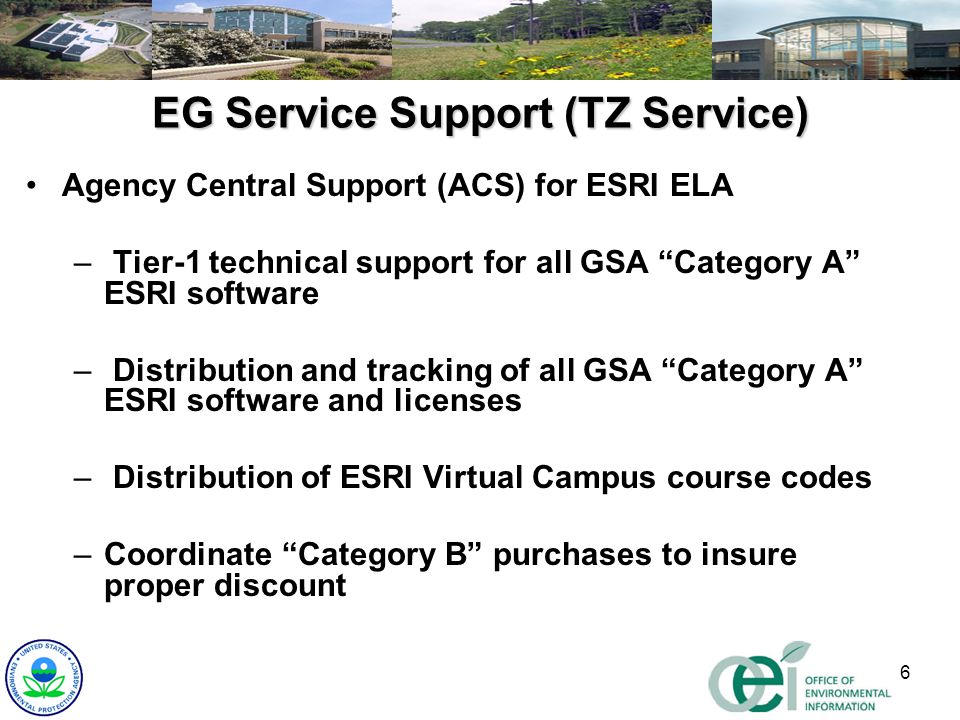 EG Service Support (TZ Service)

• Agency Central Support (ACS) for ESRI ELA

– Tier-1 technical support for all GSA “Category A” ESRI software

– Distribution and tracking of all GSA “Category A” ESRI software and licenses

– Distribution of ESRI Virtual Campus course codes

– Coordinate “Category B” purchases to insure proper discount

UNITED STATES ENVIRONMENTAL PROTECTION AGENCY

oei OFFICE OF ENVIRONMENTAL INFORMATION

6